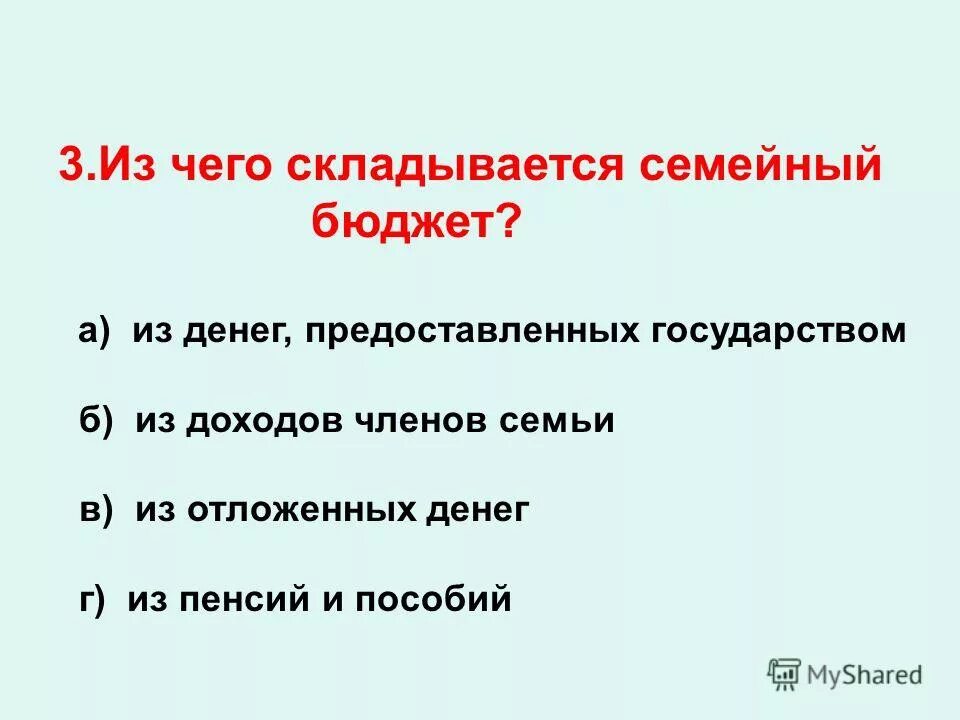 3.Из чего складывается семейный бюджет?

а) из денег, предоставленных государством

б) из доходов членов семьи

в) из отложенных денег

г) из пенсий и пособий

MyShared